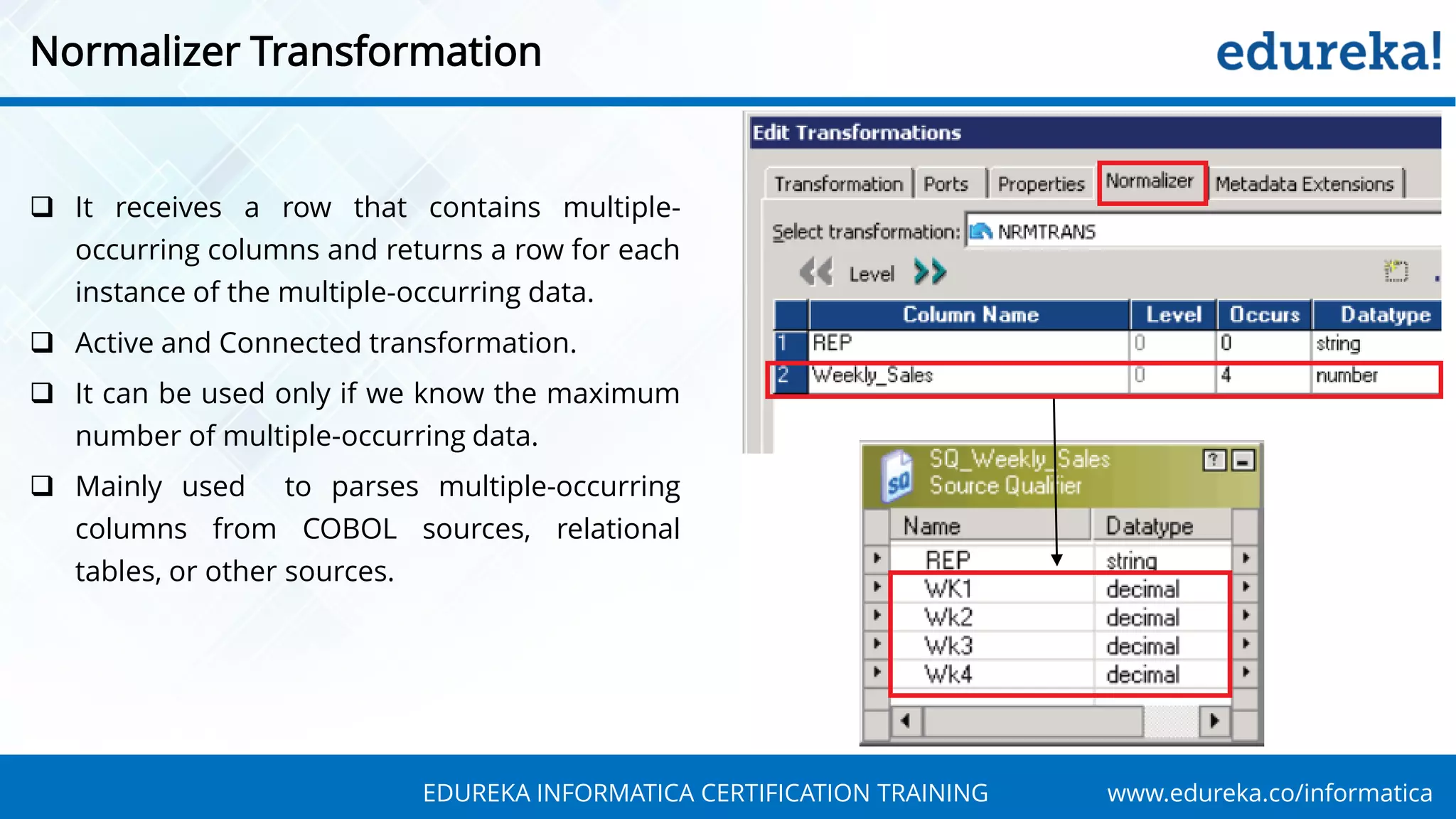 Normalizer Transformation

edureka!

❑ It receives a row that contains multiple-occurring columns and returns a row for each instance of the multiple-occurring data.

❑ Active and Connected transformation.

❑ It can be used only if we know the maximum number of multiple-occurring data.

❑ Mainly used to parses multiple-occurring columns from COBOL sources, relational tables, or other sources.

Edit Transformations

Transformation | Ports | Properties | Normalizer | Metadata Extensions

Select transformation: NRMTRANS

Level

| | Column Name | Level | Occurs | Datatype |
|---|---|---|---|---|
| 1 | REP | 0 | 0 | string |
| 2 | Weekly_Sales | 0 | 4 | number |

SQ_Weekly_Sales
Source Qualifier

| Name | Datatype |
|---|---|
| REP | string |
| WK1 | decimal |
| Wk2 | decimal |
| Wk3 | decimal |
| Wk4 | decimal |

EDUREKA INFORMATICA CERTIFICATION TRAINING

www.edureka.co/informatica